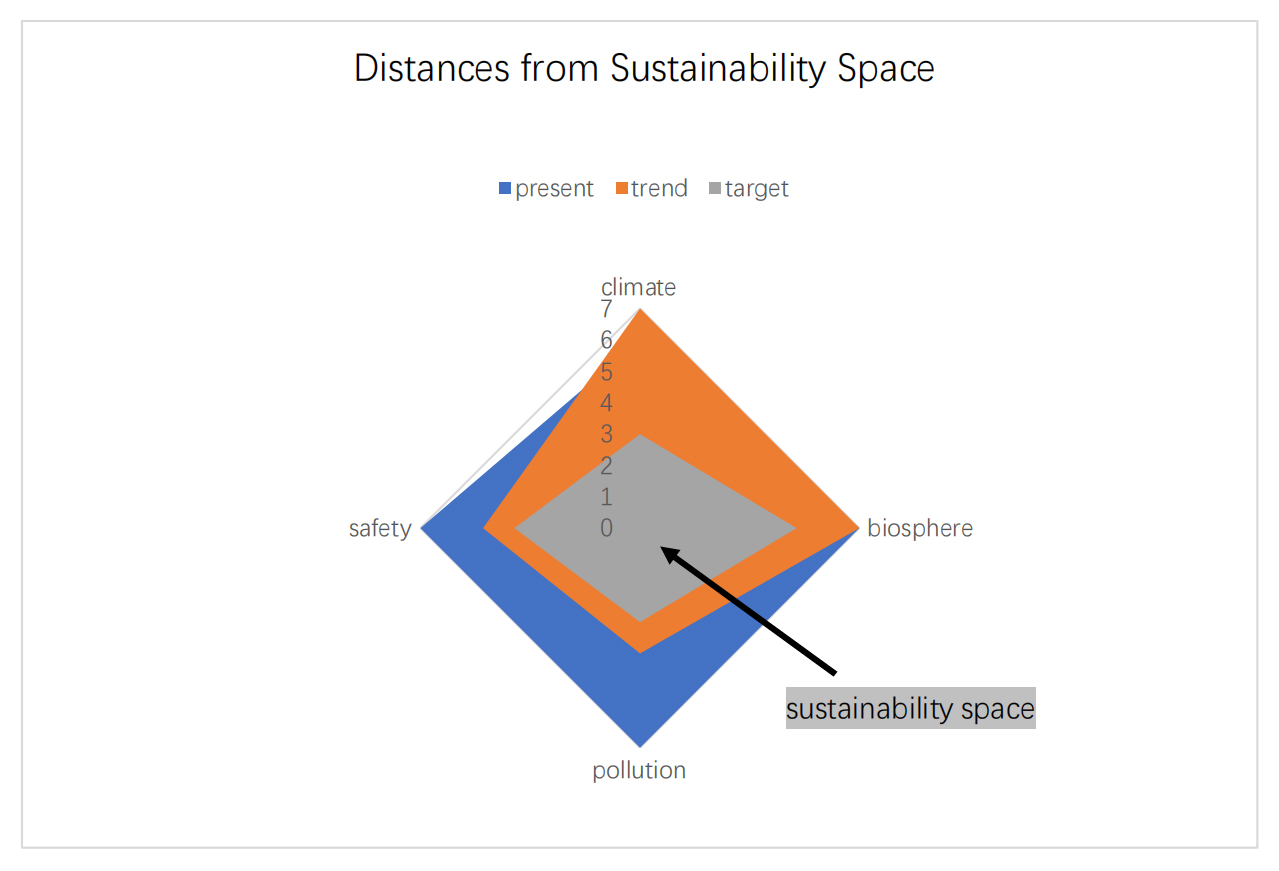 Distances from Sustainability Space

present trend target

climate
7
6
5
4
3
2
1
0

safety

biosphere

pollution

sustainability space